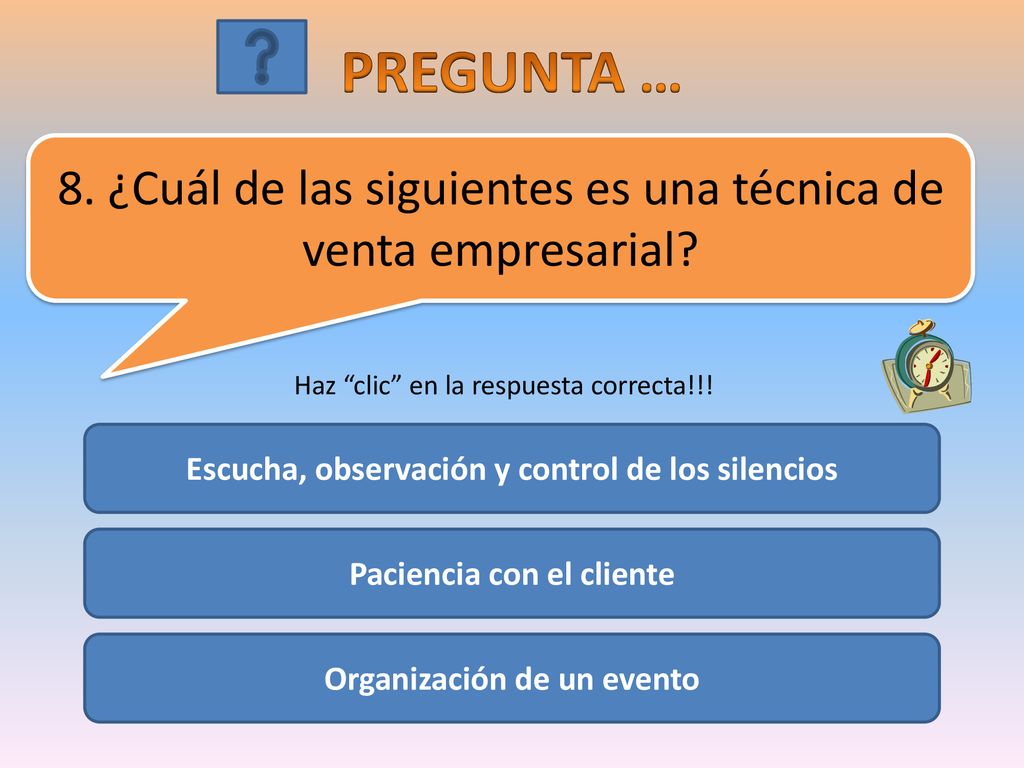 ?

PREGUNTA …

8. ¿Cuál de las siguientes es una técnica de venta empresarial?

Haz “clic” en la respuesta correcta!!!

Escucha, observación y control de los silencios

Paciencia con el cliente

Organización de un evento